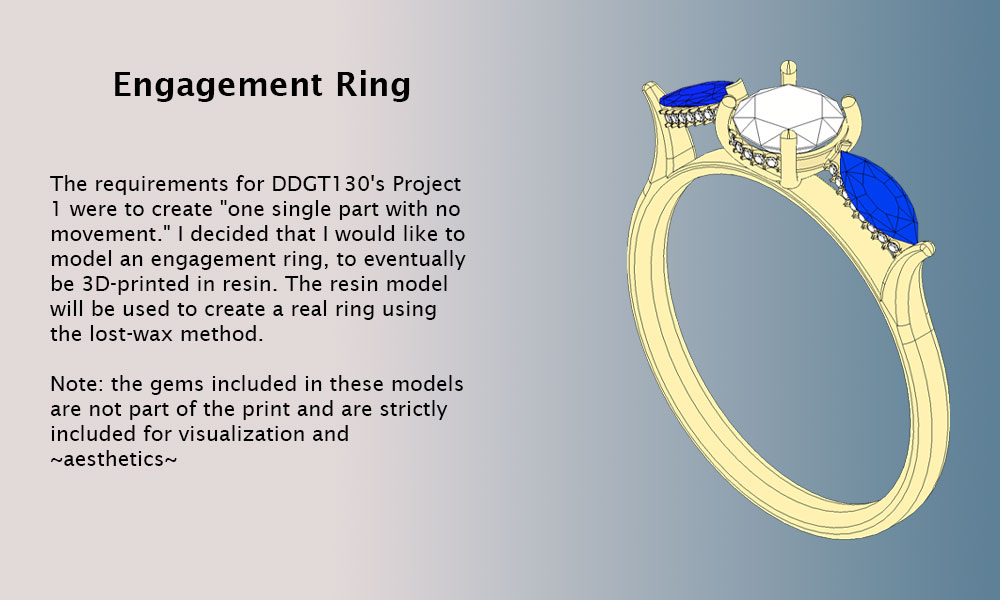 Engagement Ring

The requirements for DDGT130's Project 1 were to create "one single part with no movement." I decided that I would like to model an engagement ring, to eventually be 3D-printed in resin. The resin model will be used to create a real ring using the lost-wax method.

Note: the gems included in these models are not part of the print and are strictly included for visualization and ~aesthetics~